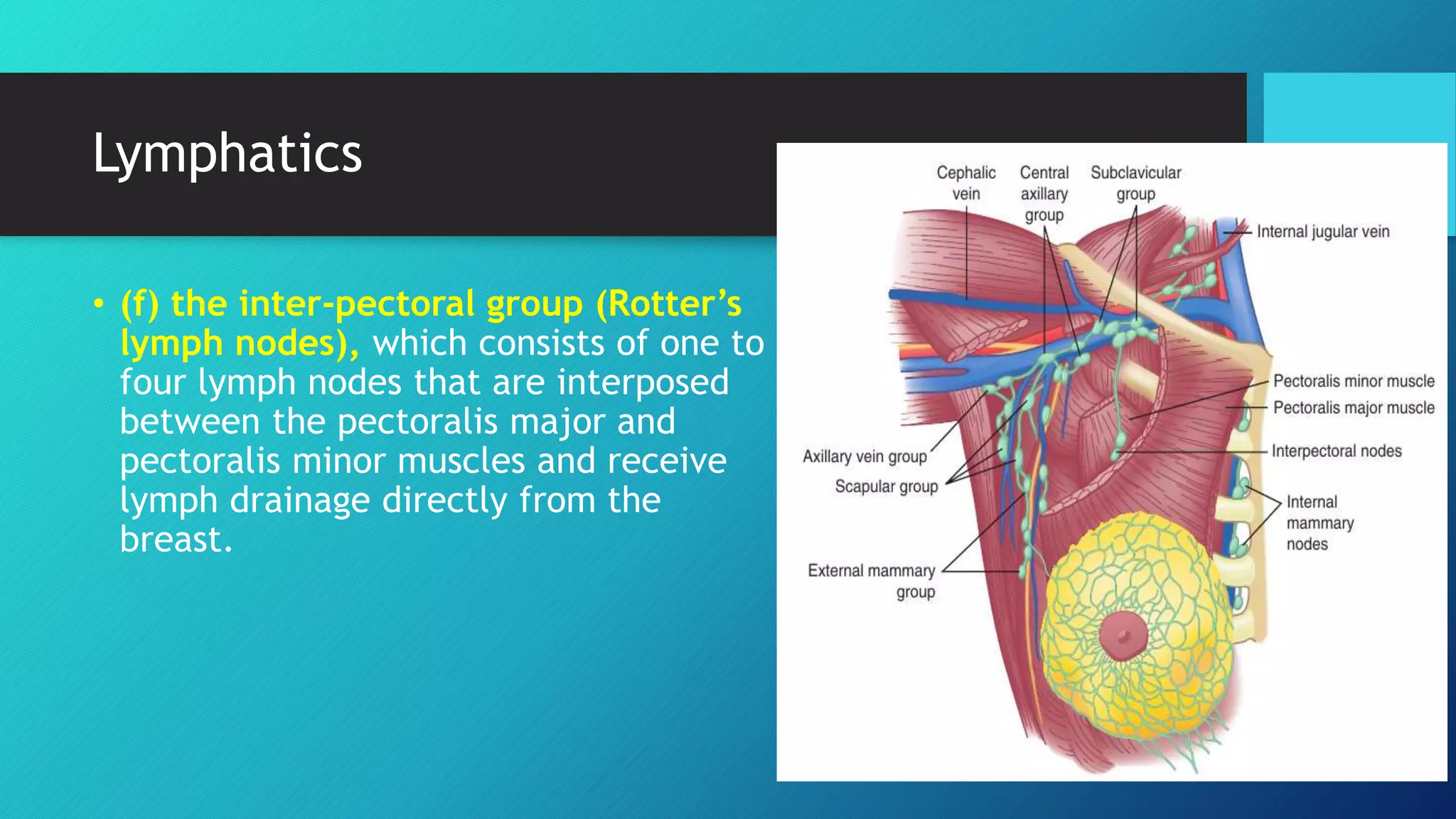 Lymphatics

• (f) the inter-pectoral group (Rotter's lymph nodes), which consists of one to four lymph nodes that are interposed between the pectoralis major and pectoralis minor muscles and receive lymph drainage directly from the breast.

Cephalic vein
Central axillary group
Subclavicular group
Internal jugular vein
Pectoralis minor muscle
Pectoralis major muscle
Interpectoral nodes
Internal mammary nodes
Axillary vein group
Scapular group
External mammary group